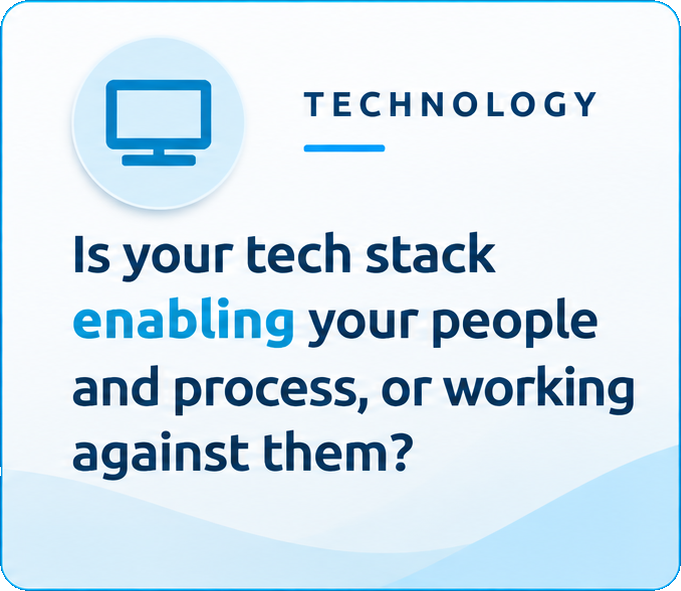 TECHNOLOGY

Is your tech stack enabling your people and process, or working against them?